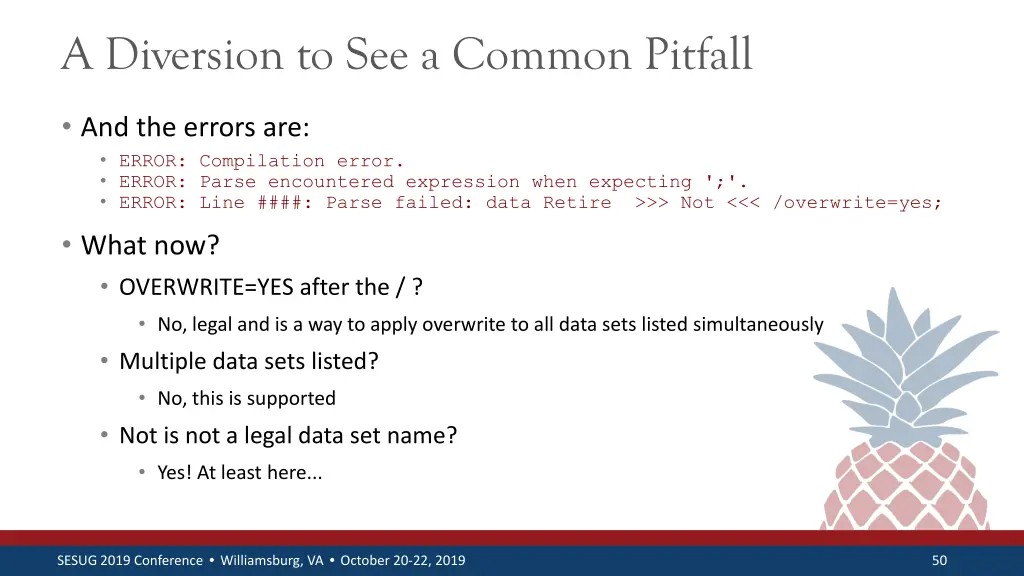 A Diversion to See a Common Pitfall

• And the errors are:
  • ERROR: Compilation error.
  • ERROR: Parse encountered expression when expecting ';'.
  • ERROR: Line ####: Parse failed: data Retire >>> Not <<< /overwrite=yes;

• What now?
  • OVERWRITE=YES after the / ?
    • No, legal and is a way to apply overwrite to all data sets listed simultaneously
  • Multiple data sets listed?
    • No, this is supported
  • Not is not a legal data set name?
    • Yes! At least here...

SESUG 2019 Conference • Williamsburg, VA • October 20-22, 2019

50